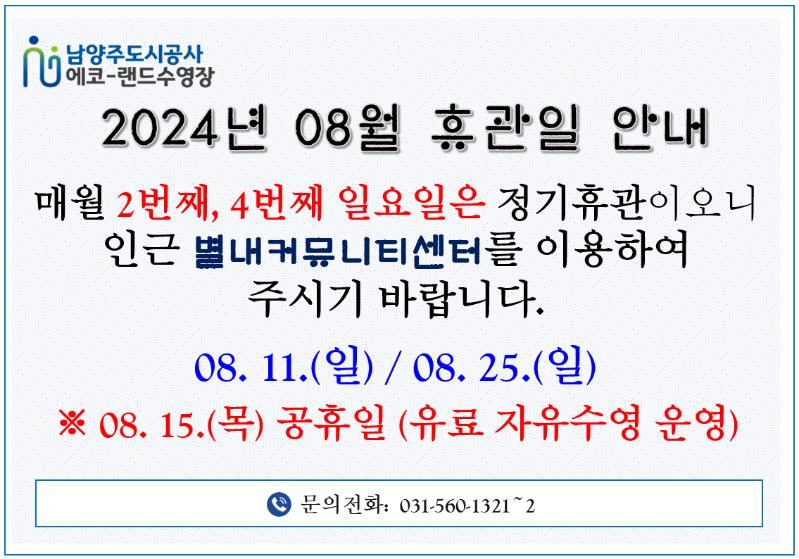 남양주도시공사
에코-랜드수영장

2024년 08월 휴관일 안내

매월 2번째, 4번째 일요일은 정기휴관이오니 인근 별내커뮤니티센터를 이용하여 주시기 바랍니다.

08. 11.(일) / 08. 25.(일)

※ 08. 15.(목) 공휴일 (유료 자유수영 운영)

문의전화: 031-560-1321~2